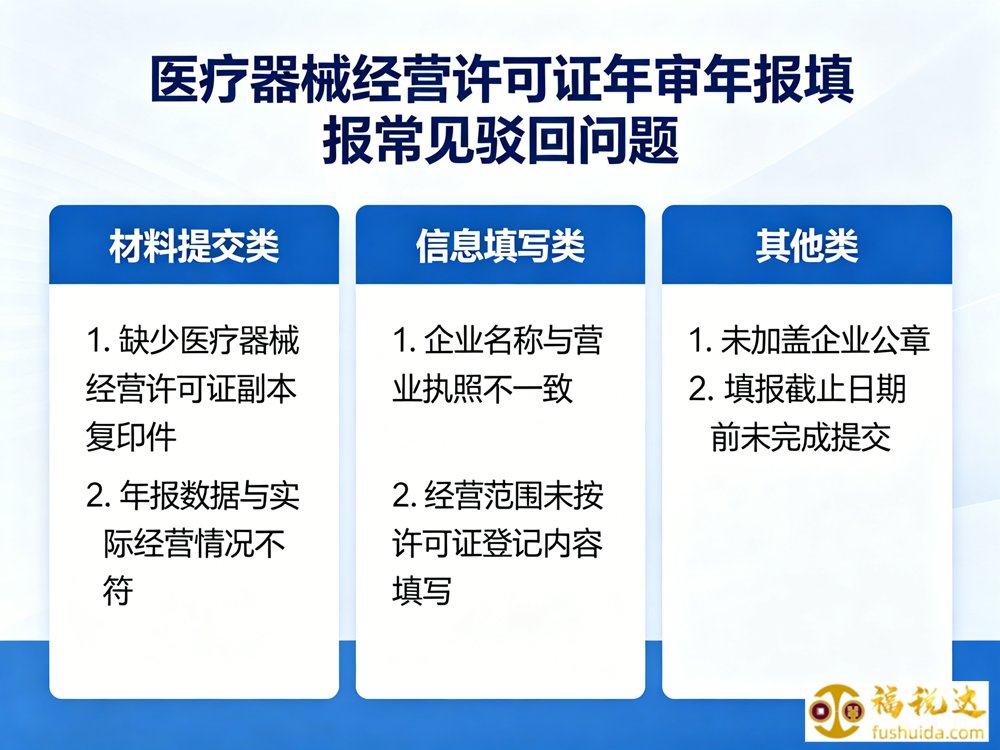 医疗器械经营许可证年审年报填报常见驳回问题

材料提交类

1. 缺少医疗器械经营许可证副本复印件

2. 年报数据与实际经营情况不符

信息填写类

1. 企业名称与营业执照不一致

2. 经营范围未按许可证登记内容填写

其他类

1. 未加盖企业公章
2. 填报截止日期前未完成提交

福税达
fushuida.com